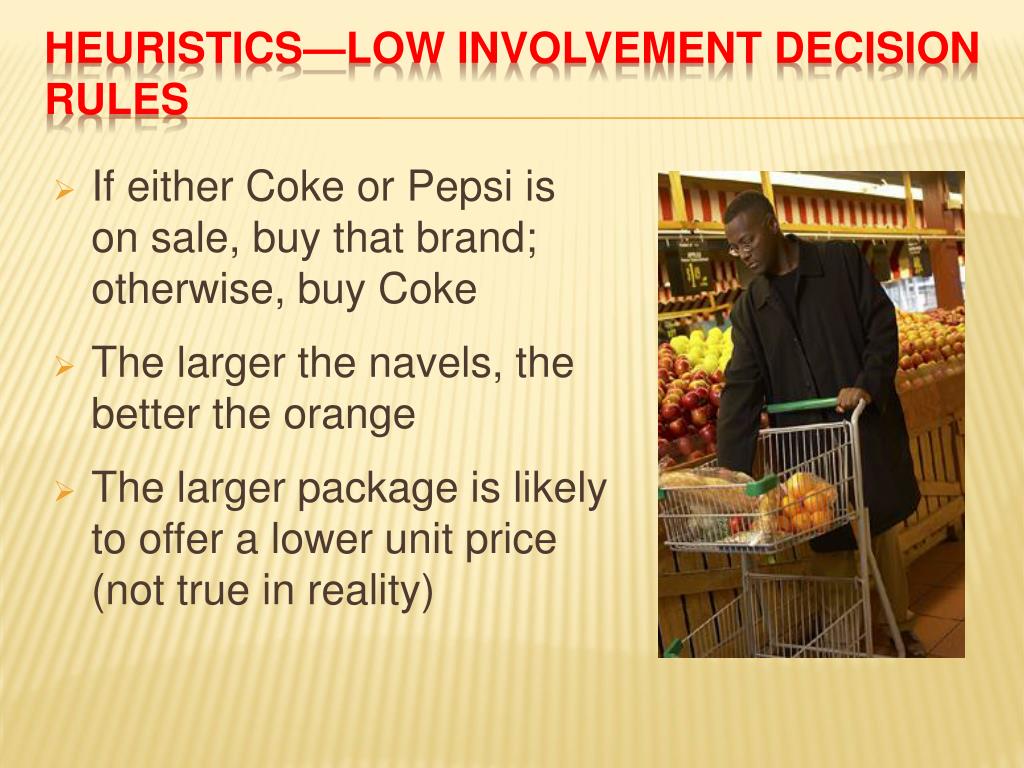 HEURISTICS—LOW INVOLVEMENT DECISION RULES

➢ If either Coke or Pepsi is on sale, buy that brand; otherwise, buy Coke

➢ The larger the navels, the better the orange

➢ The larger package is likely to offer a lower unit price (not true in reality)